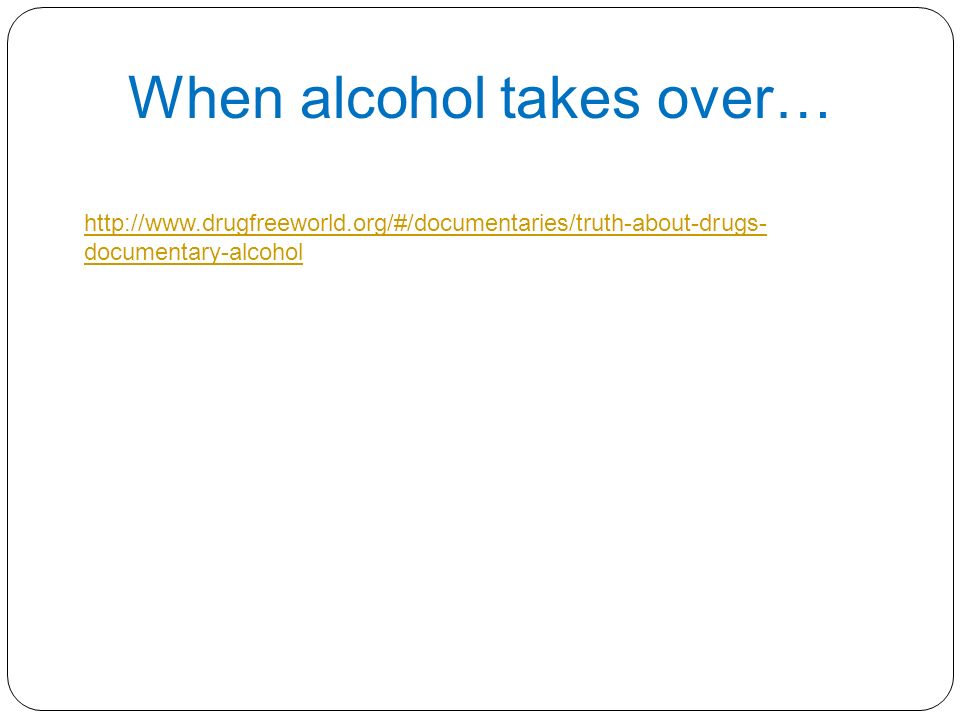 When alcohol takes over…

http://www.drugfreeworld.org/#/documentaries/truth-about-drugs-documentary-alcohol